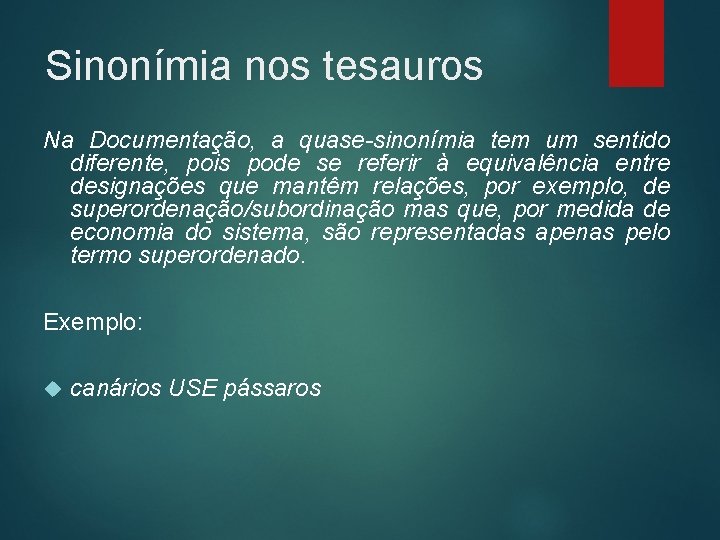 Sinonímia nos tesauros

Na Documentação, a quase-sinonímia tem um sentido diferente, pois pode se referir à equivalência entre designações que mantêm relações, por exemplo, de superordenação/subordinação mas que, por medida de economia do sistema, são representadas apenas pelo termo superordenado.

Exemplo:

canários USE pássaros